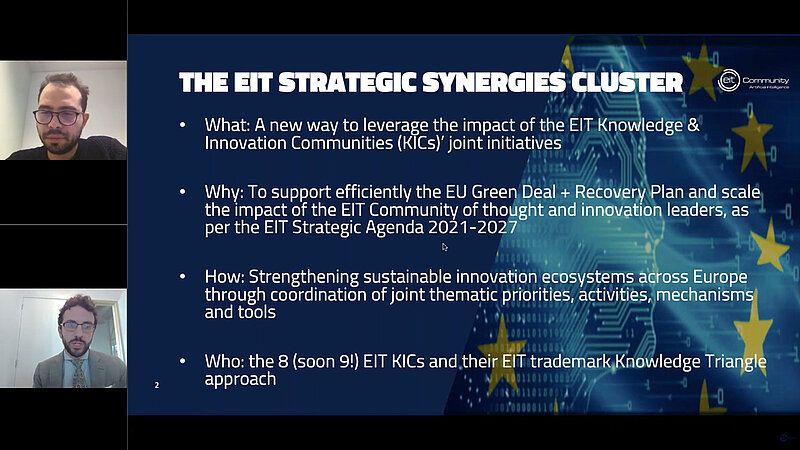 THE EIT STRATEGIC SYNERGIES CLUSTER

eit Community Artificial Intelligence

• What: A new way to leverage the impact of the EIT Knowledge & Innovation Communities (KICs)' joint initiatives

• Why: To support efficiently the EU Green Deal + Recovery Plan and scale the impact of the EIT Community of thought and innovation leaders, as per the EIT Strategic Agenda 2021-2027

• How: Strengthening sustainable innovation ecosystems across Europe through coordination of joint thematic priorities, activities, mechanisms and tools

• Who: the 8 (soon 9!) EIT KICs and their EIT trademark Knowledge Triangle approach

2